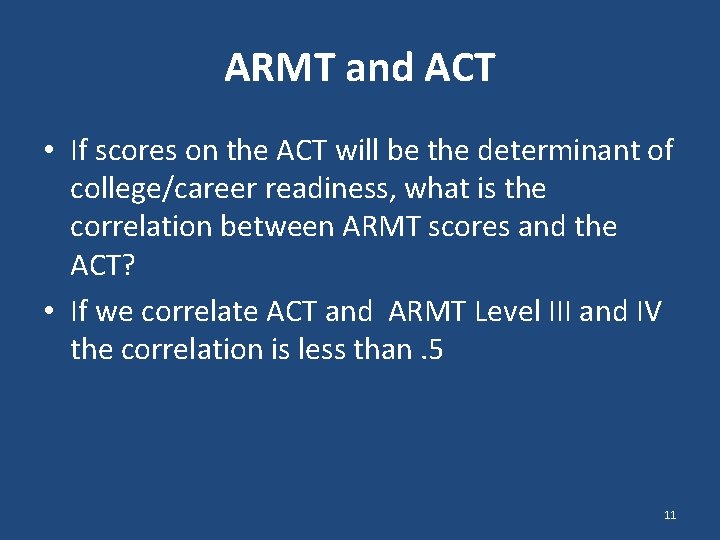 ARMT and ACT

• If scores on the ACT will be the determinant of college/career readiness, what is the correlation between ARMT scores and the ACT?

• If we correlate ACT and ARMT Level III and IV the correlation is less than .5

11